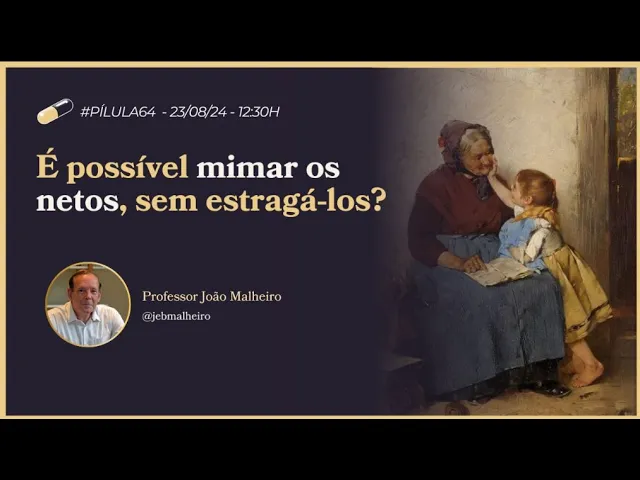 #PÍLULA64 - 23/08/24 - 12:30H

É possível mimar os netos, sem estragá-los?

Professor João Malheiro
@jebmalheiro